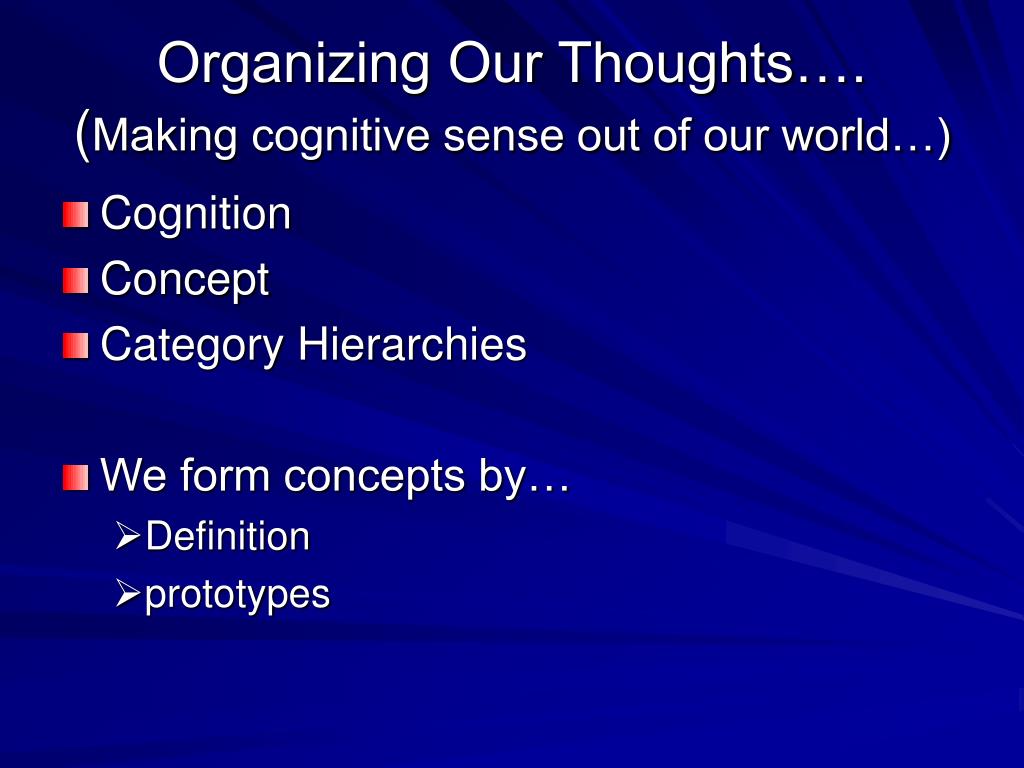 Organizing Our Thoughts….
(Making cognitive sense out of our world…)

Cognition
Concept
Category Hierarchies

We form concepts by…
Definition
prototypes